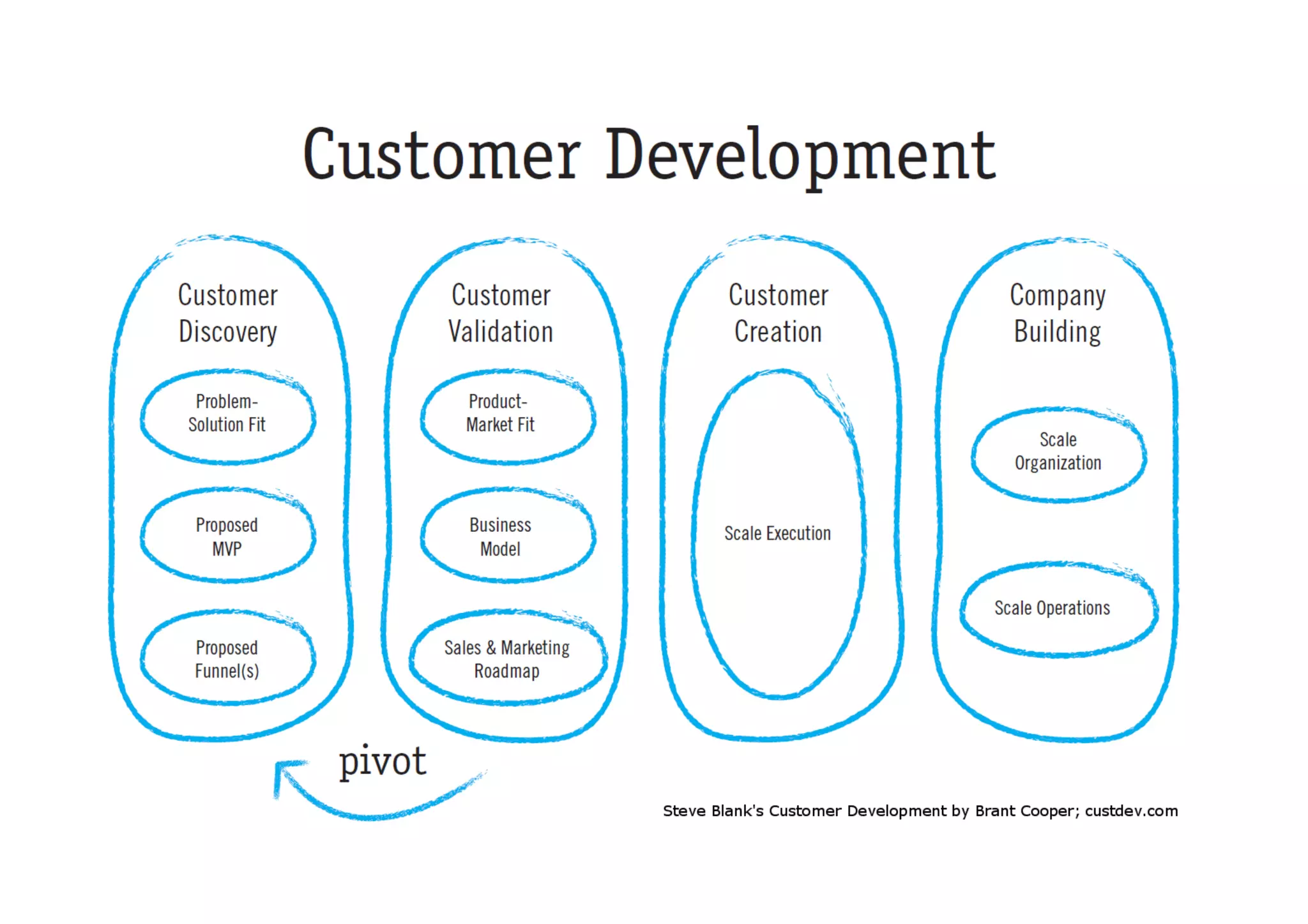 Customer Development

Customer Discovery

Problem-Solution Fit

Proposed MVP

Proposed Funnel(s)

Customer Validation

Product-Market Fit

Business Model

Sales & Marketing Roadmap

Customer Creation

Scale Execution

Company Building

Scale Organization

Scale Operations

pivot

Steve Blank's Customer Development by Brant Cooper; custdev.com